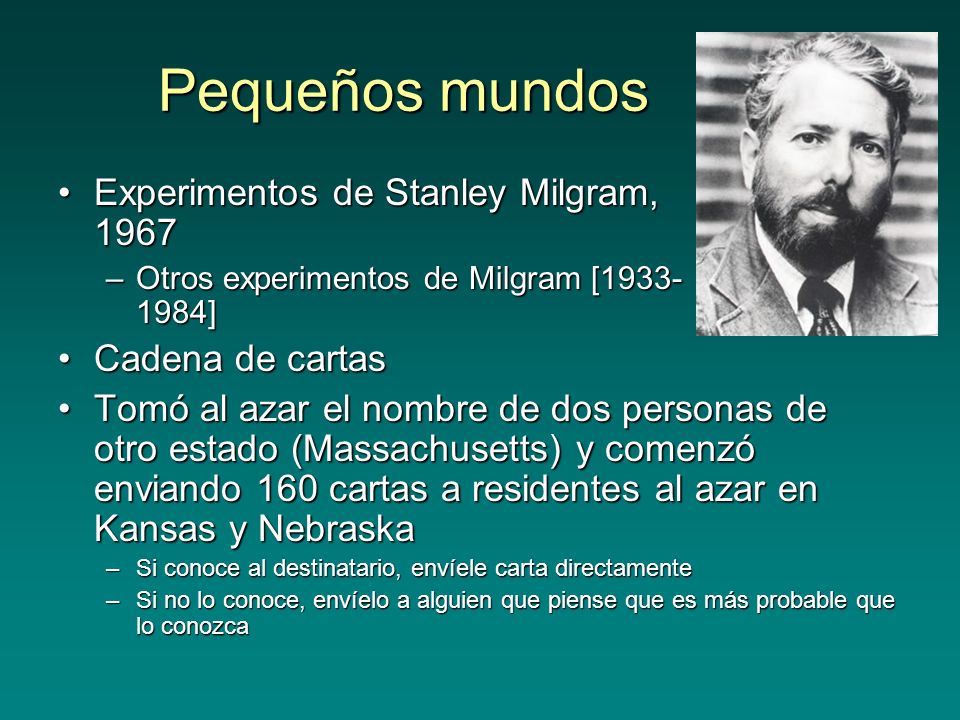 Pequeños mundos

• Experimentos de Stanley Milgram, 1967
– Otros experimentos de Milgram [1933-1984]
• Cadena de cartas
• Tomó al azar el nombre de dos personas de otro estado (Massachusetts) y comenzó enviando 160 cartas a residentes al azar en Kansas y Nebraska
– Si conoce al destinatario, envíele carta directamente
– Si no lo conoce, envíelo a alguien que piense que es más probable que lo conozca